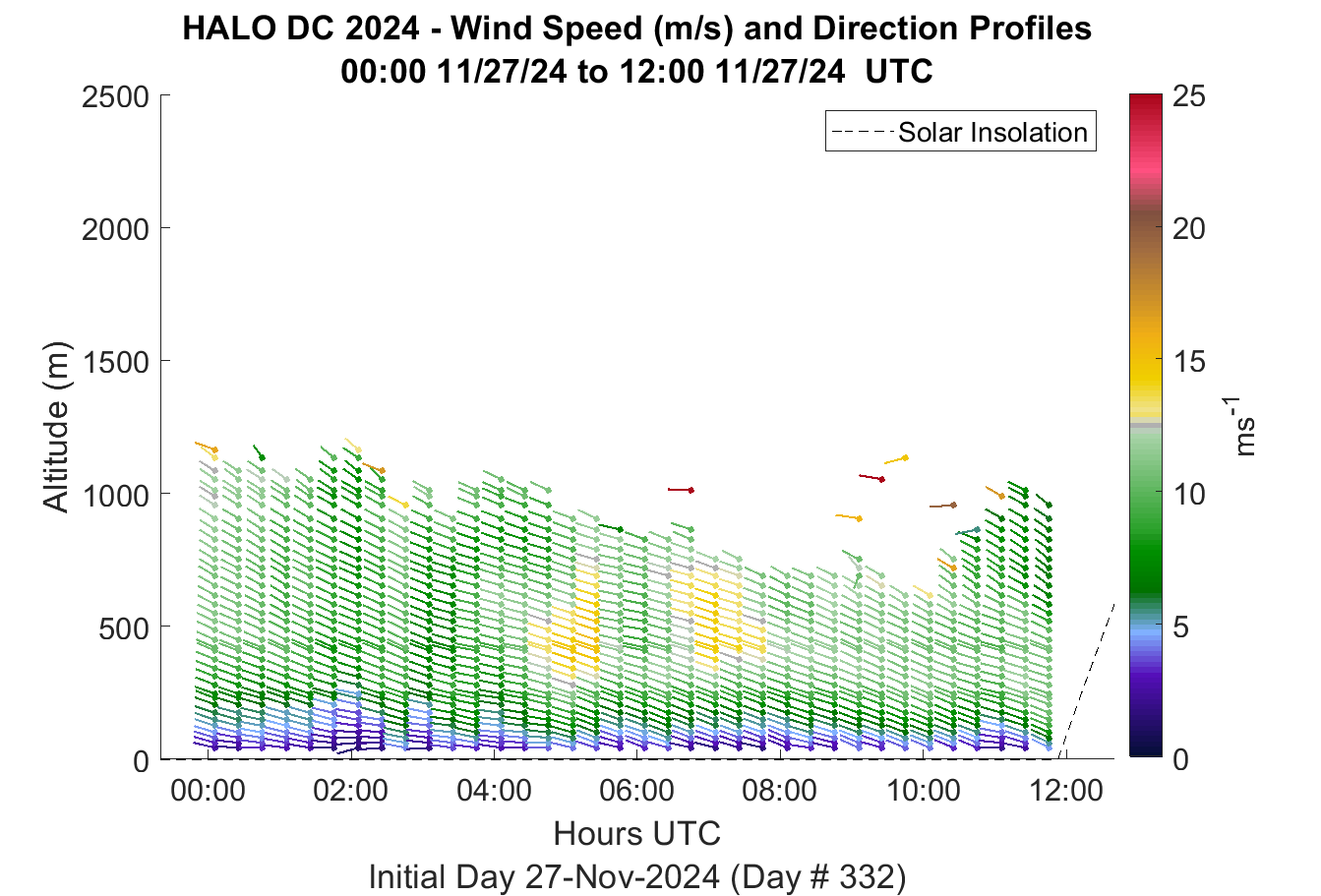 HALO DC 2024 - Wind Speed (m/s) and Direction Profiles
00:00 11/27/24 to 12:00 11/27/24 UTC

Solar Insolation

Altitude (m)

2500
2000
1500
1000
500
0

00:00
02:00
04:00
06:00
08:00
10:00
12:00

Hours UTC

Initial Day 27-Nov-2024 (Day # 332)

25
20
15
10
5
0

$ms^{-1}$